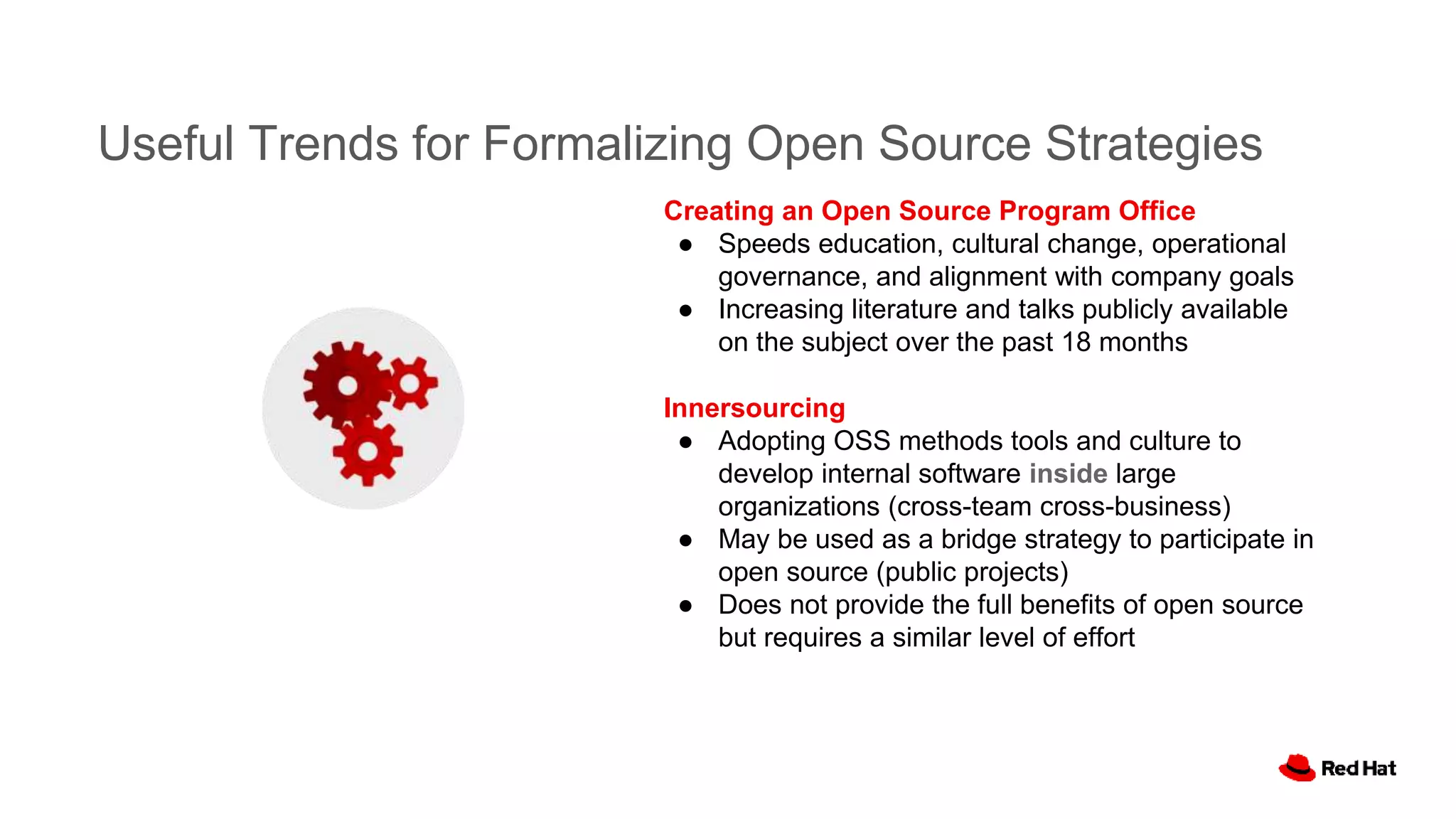 Useful Trends for Formalizing Open Source Strategies

Creating an Open Source Program Office
● Speeds education, cultural change, operational governance, and alignment with company goals
● Increasing literature and talks publicly available on the subject over the past 18 months

Innersourcing
● Adopting OSS methods tools and culture to develop internal software inside large organizations (cross-team cross-business)
● May be used as a bridge strategy to participate in open source (public projects)
● Does not provide the full benefits of open source but requires a similar level of effort

Red Hat